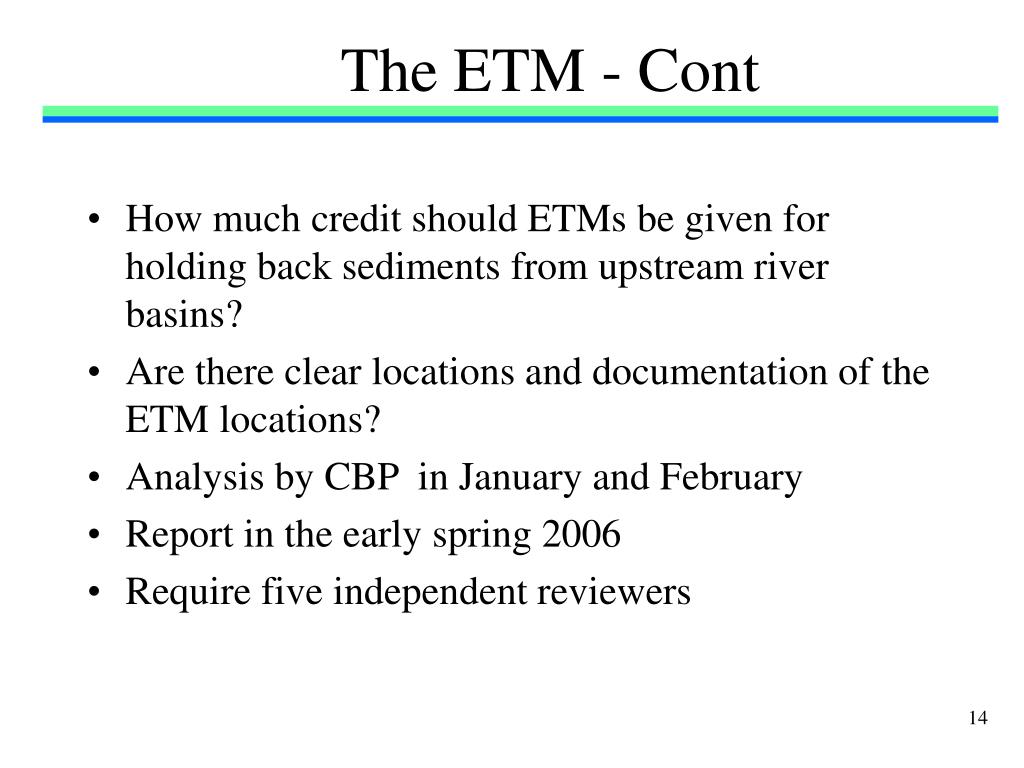 The ETM - Cont

• How much credit should ETMs be given for holding back sediments from upstream river basins?
• Are there clear locations and documentation of the ETM locations?
• Analysis by CBP in January and February
• Report in the early spring 2006
• Require five independent reviewers

14